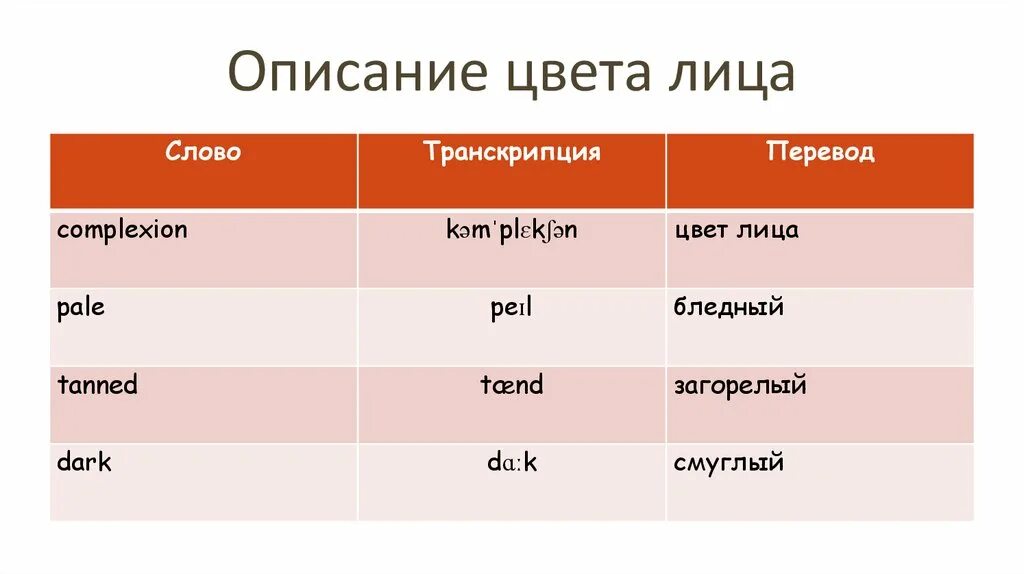 Описание цвета лица

| Слово | Транскрипция | Перевод |
|---|---|---|
| complexion | kəmˈplɛkʃən | цвет лица |
| pale | peɪl | бледный |
| tanned | tænd | загорелый |
| dark | dɑːk | смуглый |